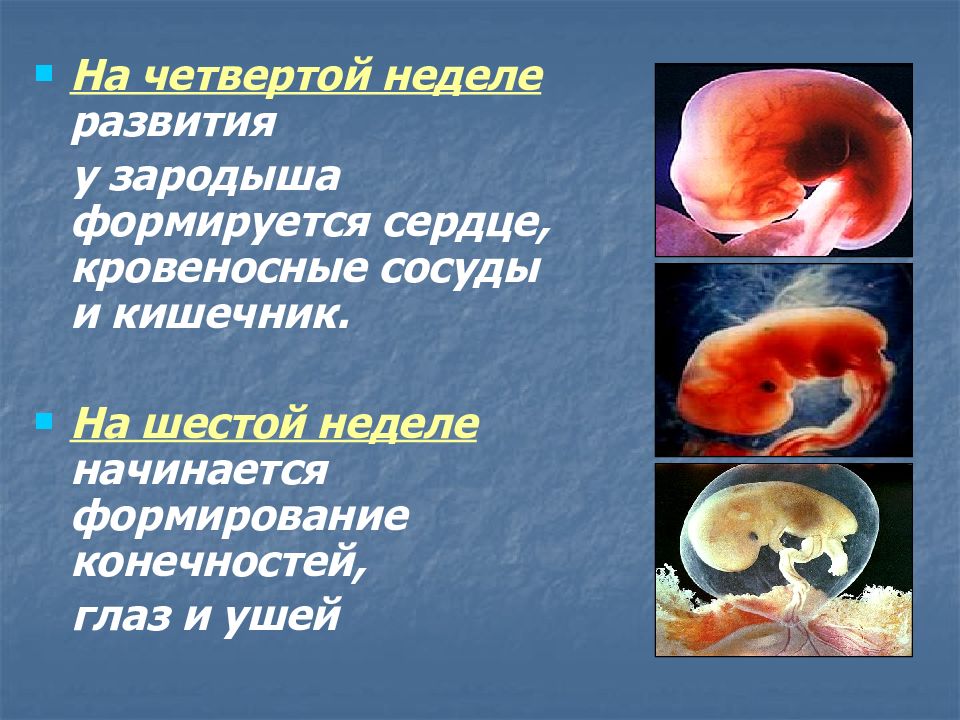 На четвертой неделе развития

у зародыша формируется сердце, кровеносные сосуды и кишечник.

На шестой неделе начинается формирование конечностей,

глаз и ушей